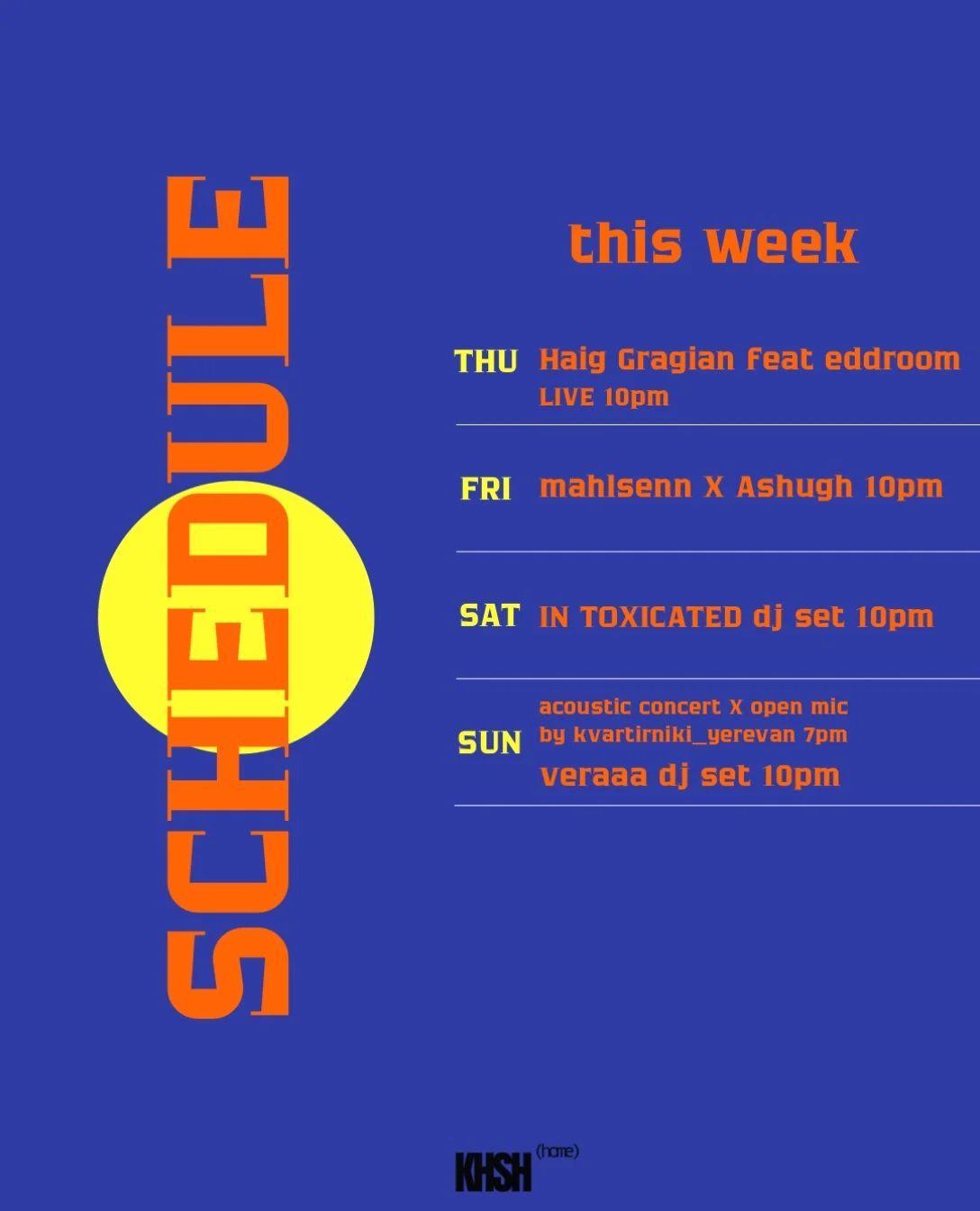 SCHEDULE

this week

THU Haig Gragian feat eddroom LIVE 10pm

FRI mahlsenn X Ashugh 10pm

SAT IN TOXICATED dj set 10pm

SUN acoustic concert X open mic by kvartirniki_yerevan 7pm
veraaa dj set 10pm

KHSH (home)